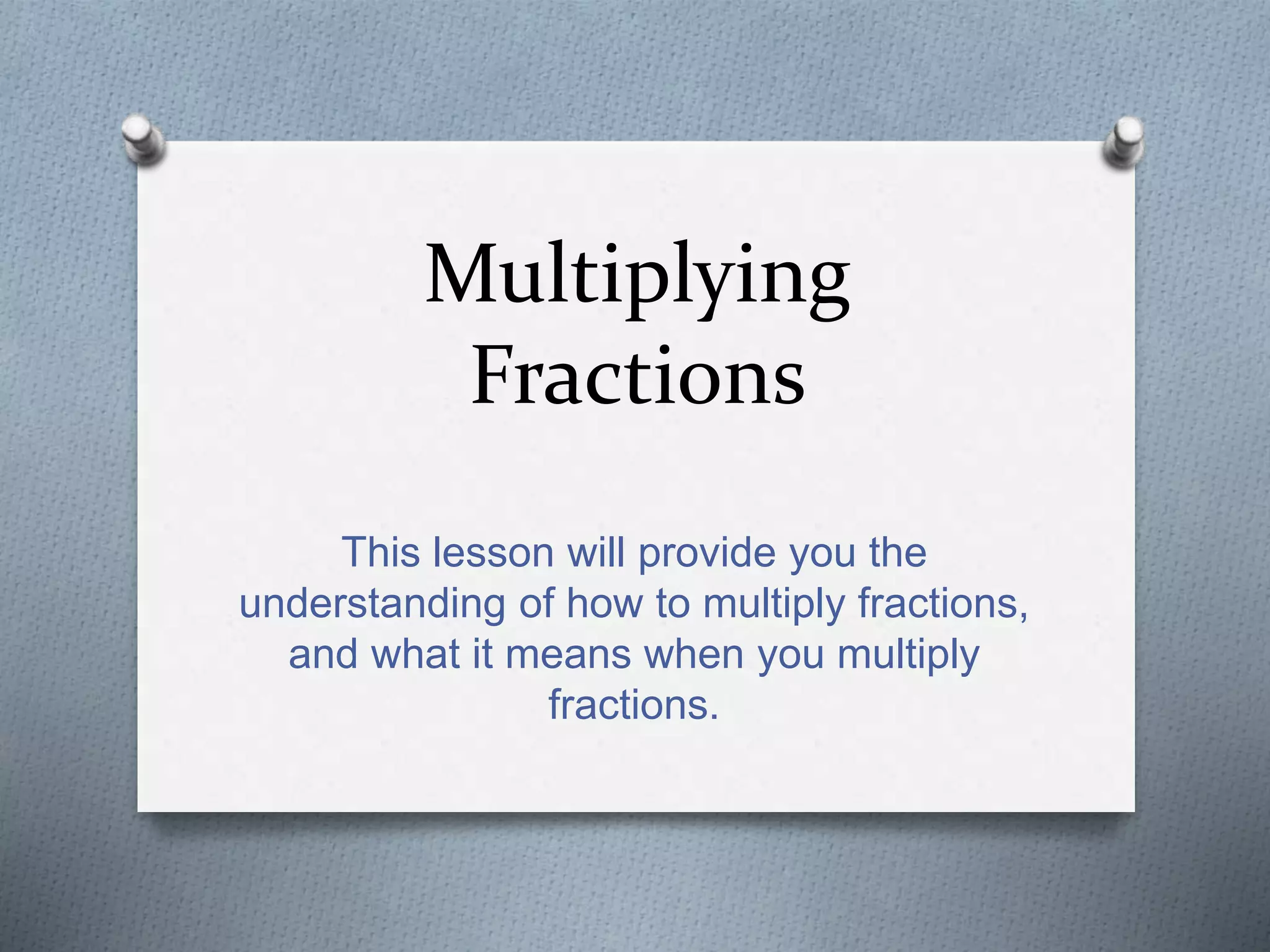 Multiplying Fractions

This lesson will provide you the understanding of how to multiply fractions, and what it means when you multiply fractions.